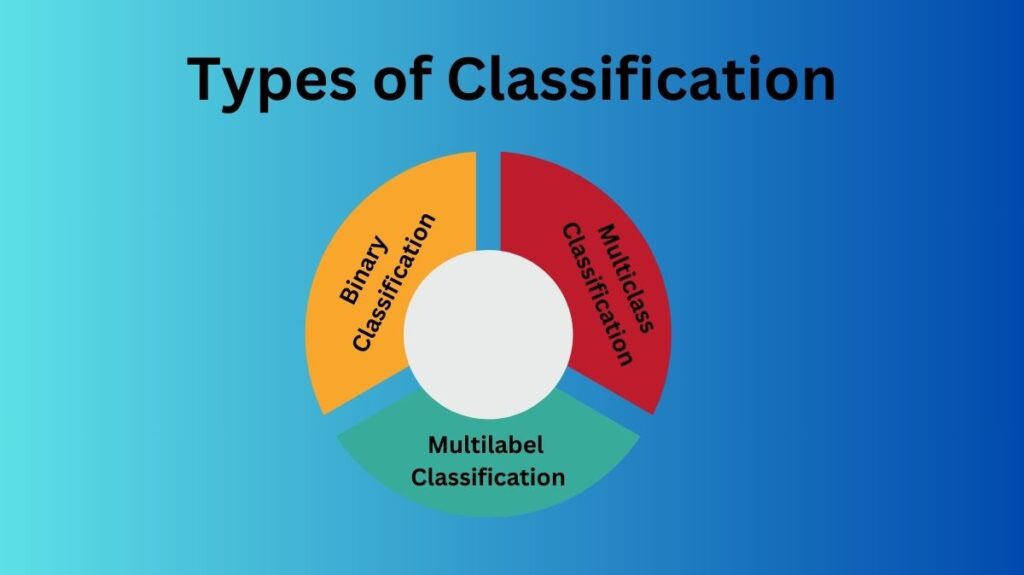 Types of Classification

Binary Classification

Multiclass Classification

Multilabel Classification